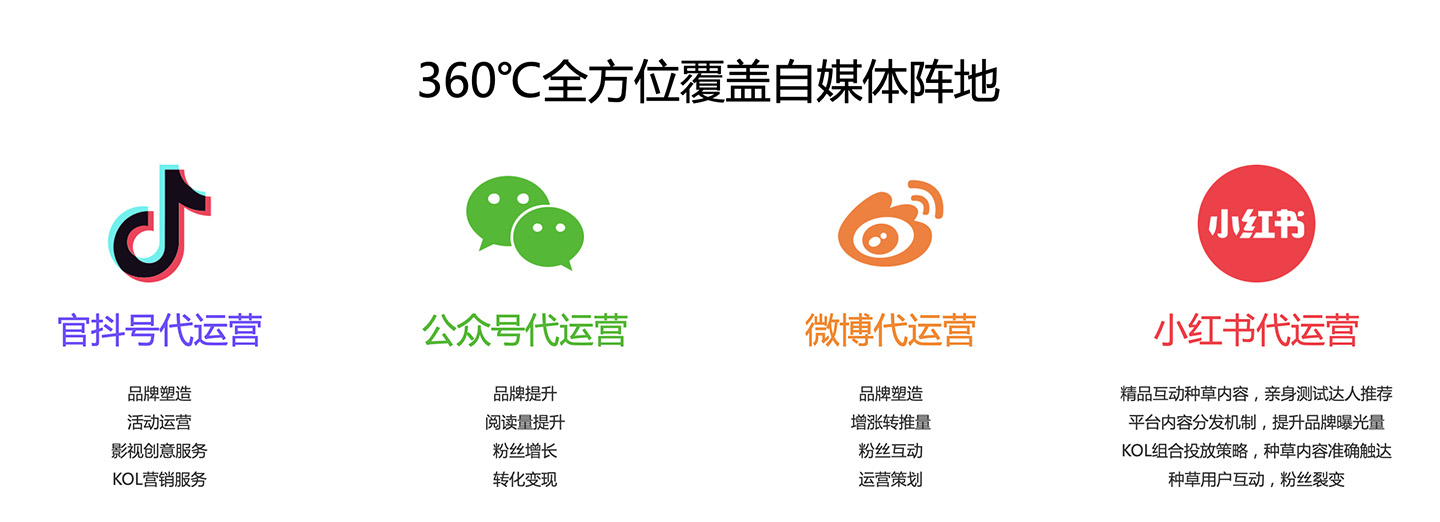 360℃全方位覆盖自媒体阵地

官抖号代运营

品牌塑造
活动运营
影视创意服务
KOL营销服务

公众号代运营

品牌提升
阅读量提升
粉丝增长
转化变现

微博代运营

品牌塑造
增涨转推量
粉丝互动
运营策划

小红书

小红书代运营

精品互动种草内容，亲身测试达人推荐
平台内容分发机制，提升品牌曝光量
KOL组合投放策略，种草内容准确触达
种草用户互动，粉丝裂变